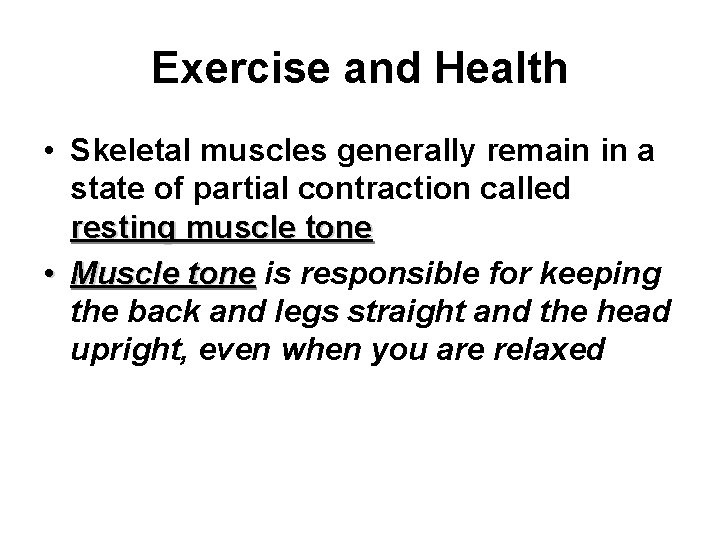 Exercise and Health

• Skeletal muscles generally remain in a state of partial contraction called resting muscle tone

• Muscle tone is responsible for keeping the back and legs straight and the head upright, even when you are relaxed